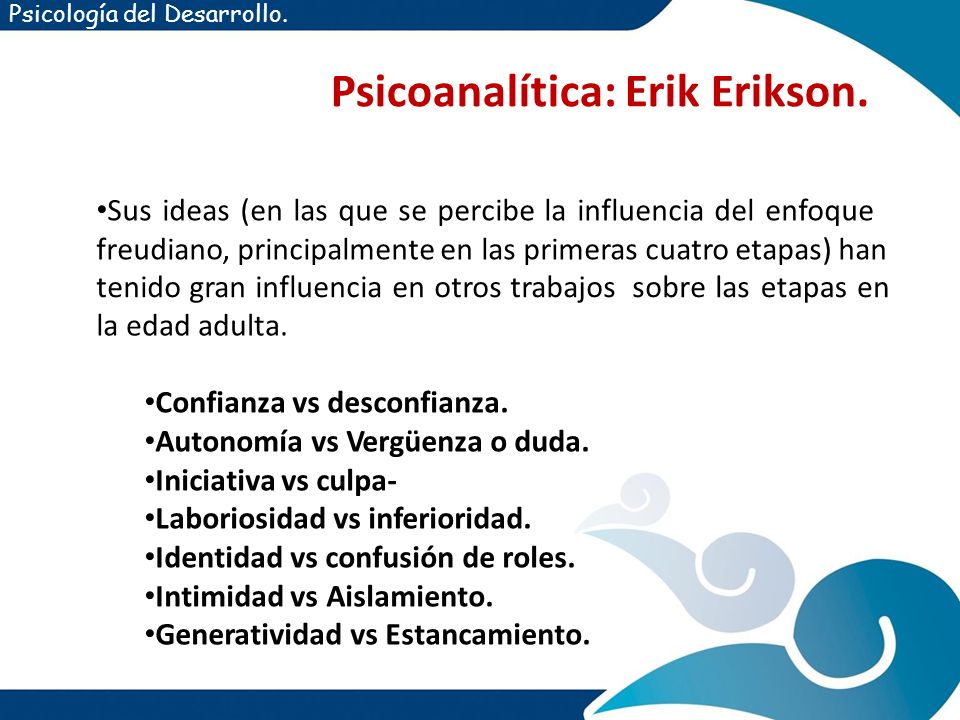 Psicología del Desarrollo.

Psicoanalítica: Erik Erikson.

•Sus ideas (en las que se percibe la influencia del enfoque freudiano, principalmente en las primeras cuatro etapas) han tenido gran influencia en otros trabajos sobre las etapas en la edad adulta.

•Confianza vs desconfianza.
•Autonomía vs Vergüenza o duda.
•Iniciativa vs culpa-
•Laboriosidad vs inferioridad.
•Identidad vs confusión de roles.
•Intimidad vs Aislamiento.
•Generatividad vs Estancamiento.